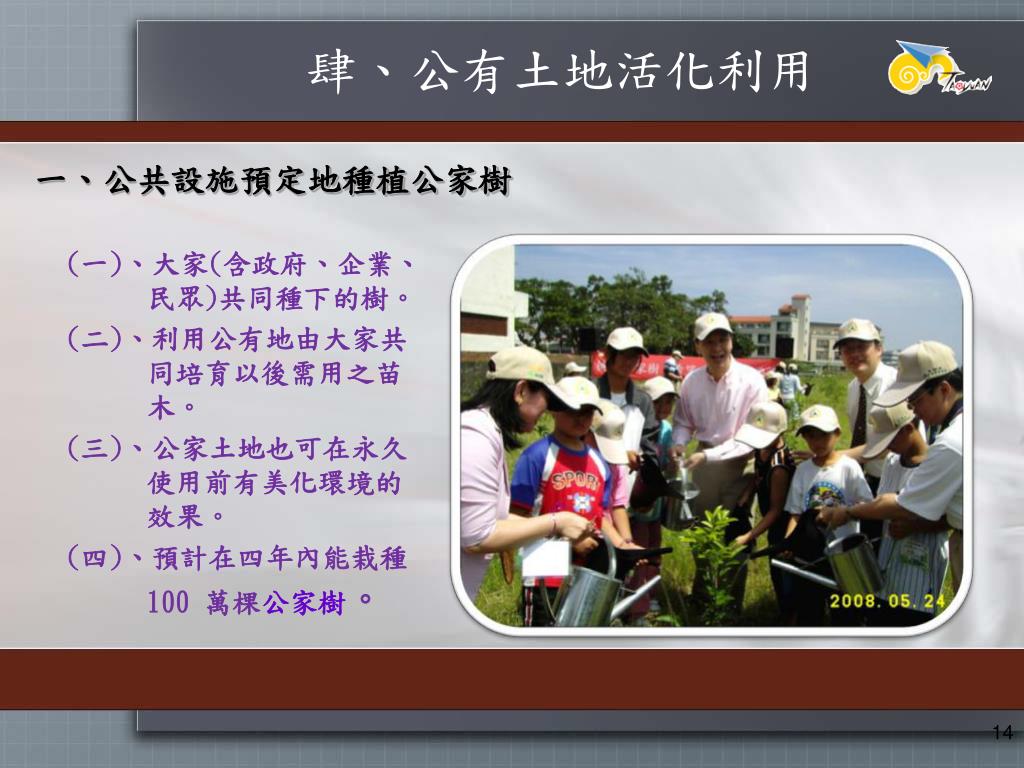 肆、公有土地活化利用

TAIWAN

一、公共設施預定地種植公家樹

(一)、大家(含政府、企業、民眾)共同種下的樹。

(二)、利用公有地由大家共同培育以後需用之苗木。

(三)、公家土地也可在永久使用前有美化環境的效果。

(四)、預計在四年內能栽種 100 萬棵公家樹。

SPORT

2008. 05. 24

14